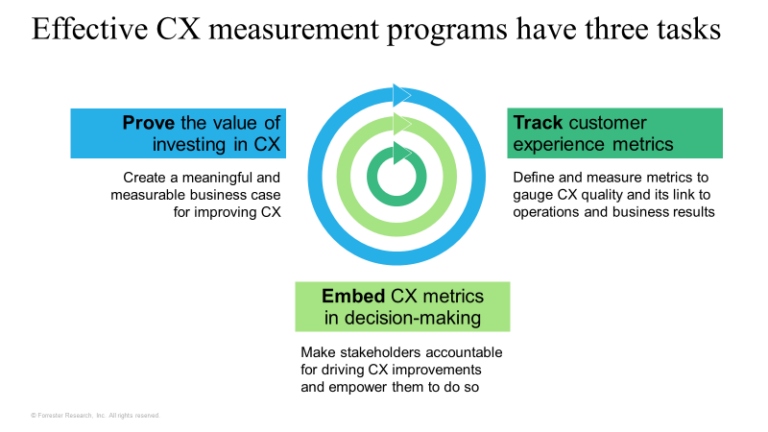 Effective CX measurement programs have three tasks

Prove the value of investing in CX

Create a meaningful and measurable business case for improving CX

Track customer experience metrics

Define and measure metrics to gauge CX quality and its link to operations and business results

Embed CX metrics in decision-making

Make stakeholders accountable for driving CX improvements and empower them to do so

© Forrester Research, Inc. All rights reserved.